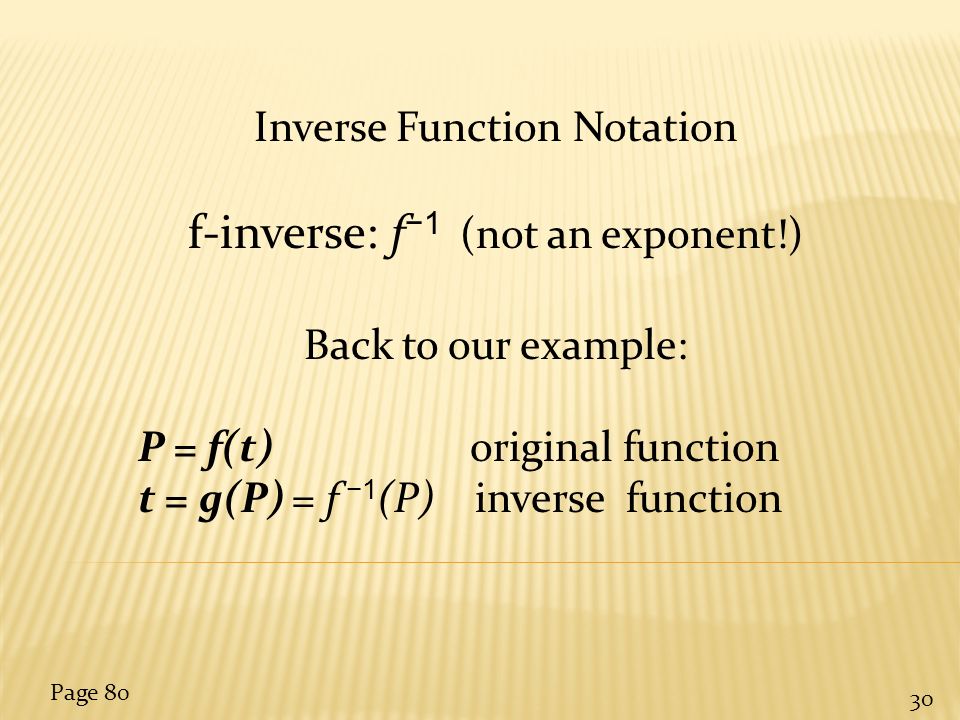 Inverse Function Notation

f-inverse: $f^{-1}$ (not an exponent!)

Back to our example:

$P = f(t)$ original function
$t = g(P) = f^{-1}(P)$ inverse function

Page 80

30